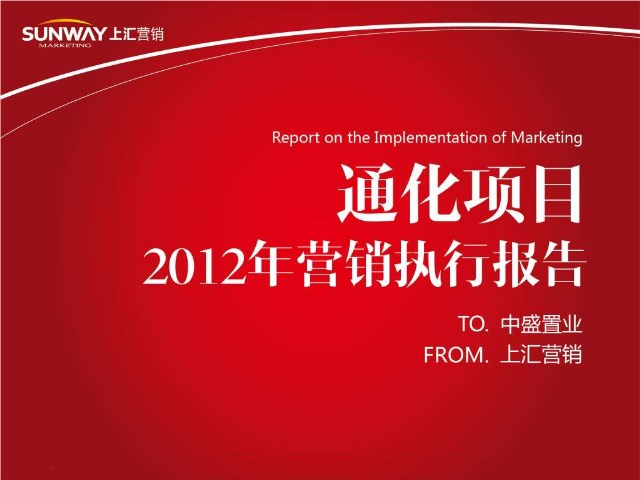 SUNWAY 上汇营销
MARKETING

Report on the Implementation of Marketing

通化项目
2012年营销执行报告

TO. 中盛置业
FROM. 上汇营销